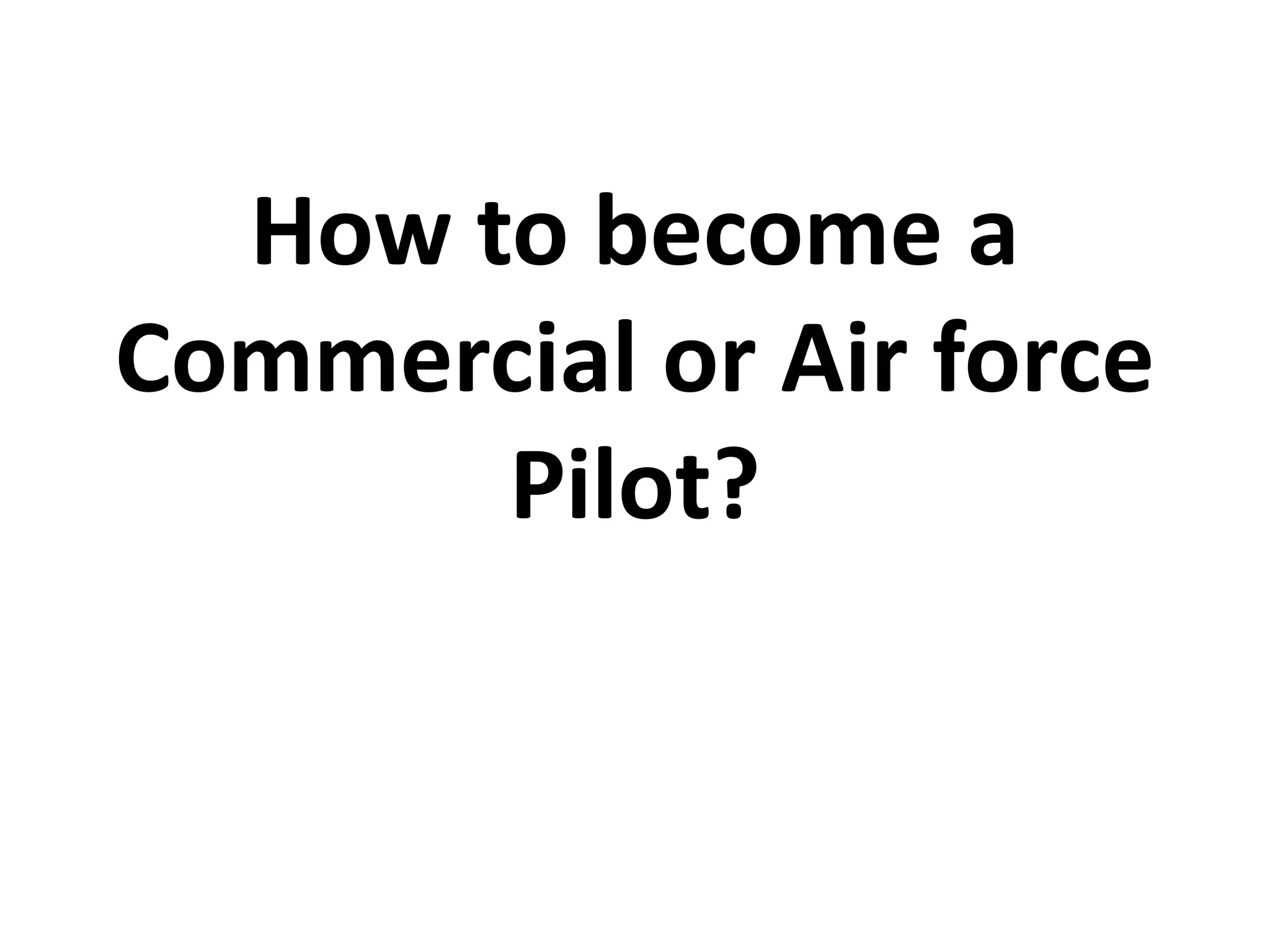 How to become a Commercial or Air force Pilot?